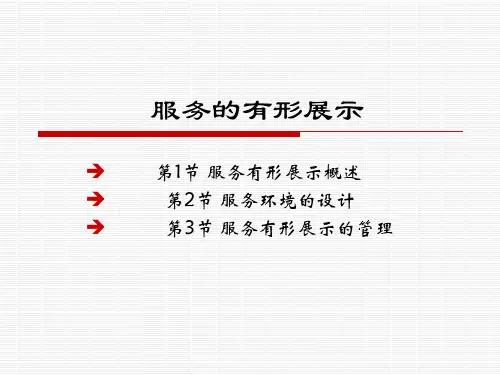 服务的有形展示

第1节 服务有形展示概述

第2节 服务环境的设计

第3节 服务有形展示的管理